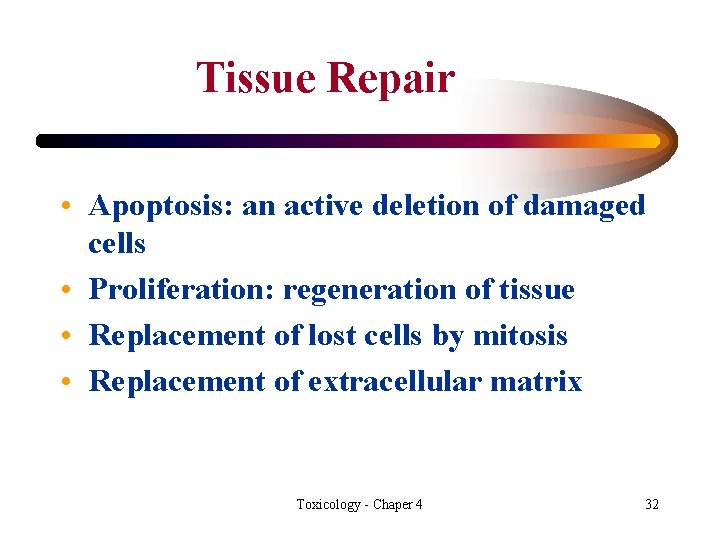 Tissue Repair

• Apoptosis: an active deletion of damaged cells
• Proliferation: regeneration of tissue
• Replacement of lost cells by mitosis
• Replacement of extracellular matrix

Toxicology - Chaper 4

32